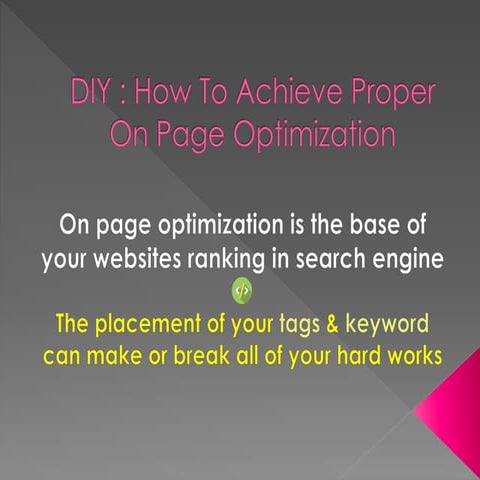 DIY : How To Achieve Proper On Page Optimization

On page optimization is the base of your websites ranking in search engine

</>

The placement of your tags & keyword can make or break all of your hard works